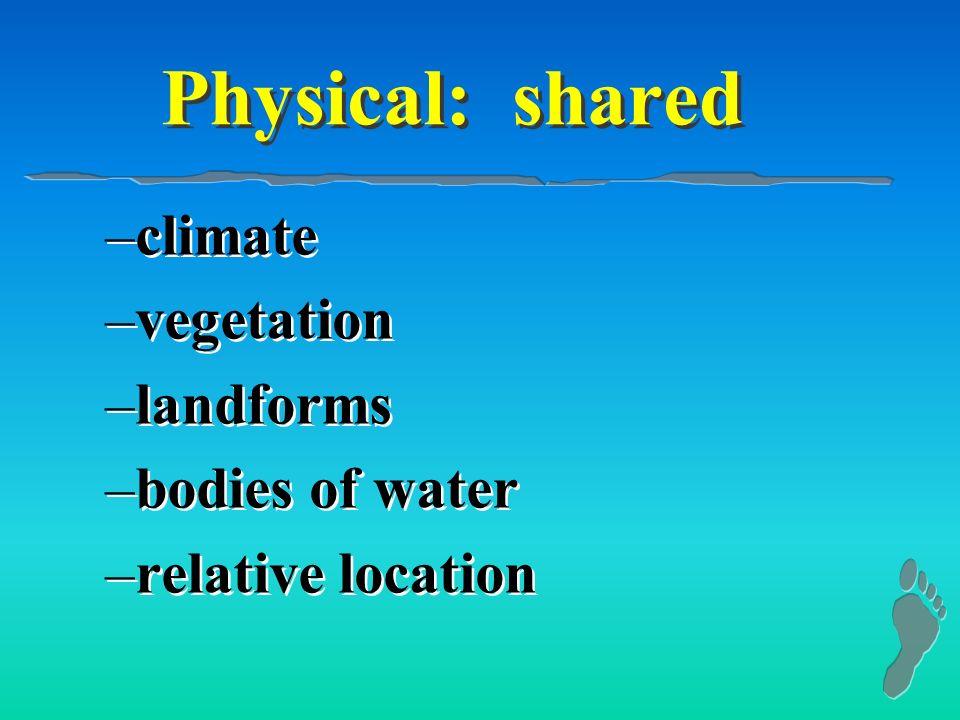 Physical: shared

–climate
–vegetation
–landforms
–bodies of water
–relative location